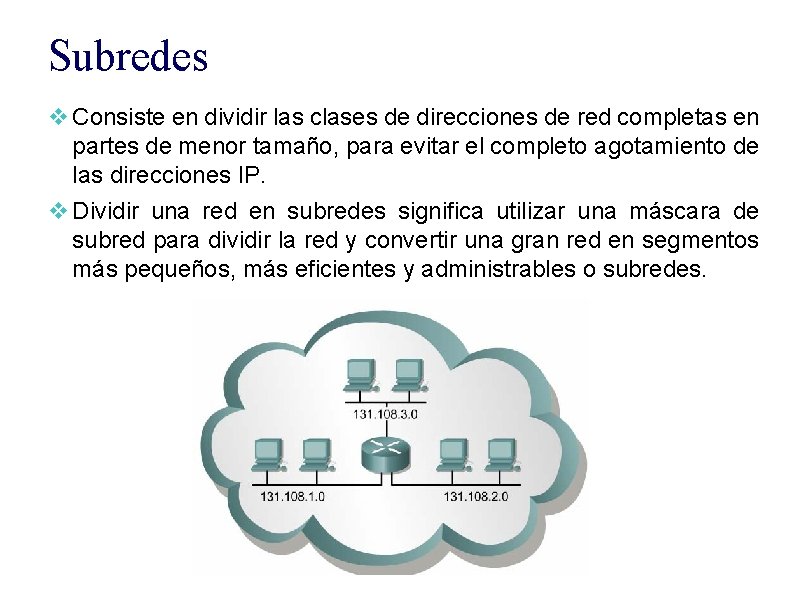 Subredes

❖ Consiste en dividir las clases de direcciones de red completas en partes de menor tamaño, para evitar el completo agotamiento de las direcciones IP.

❖ Dividir una red en subredes significa utilizar una máscara de subred para dividir la red y convertir una gran red en segmentos más pequeños, más eficientes y administrables o subredes.

131.108.3.0

131.108.1.0

131.108.2.0